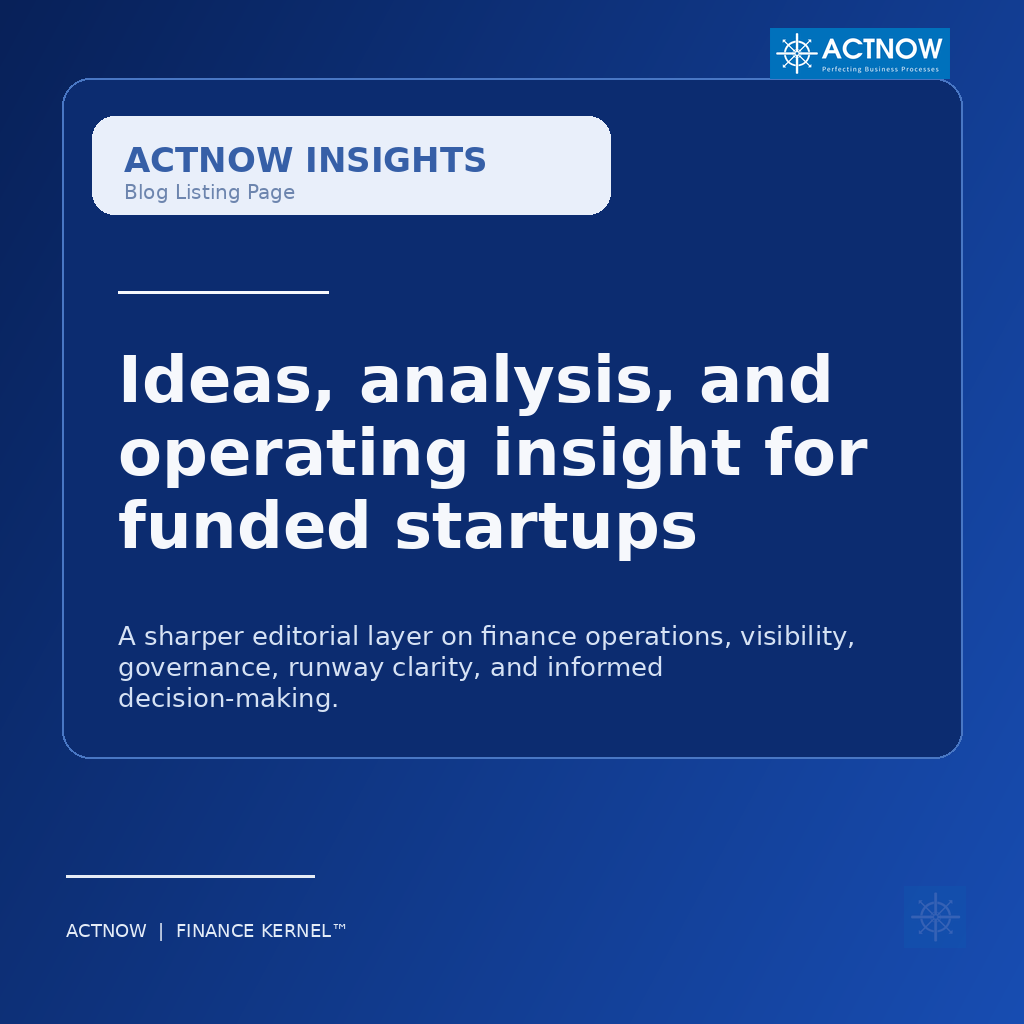 ACTNOW
Perfecting Business Processes

ACTNOW INSIGHTS
Blog Listing Page

Ideas, analysis, and operating insight for funded startups

A sharper editorial layer on finance operations, visibility, governance, runway clarity, and informed decision-making.

ACTNOW | FINANCE KERNEL™